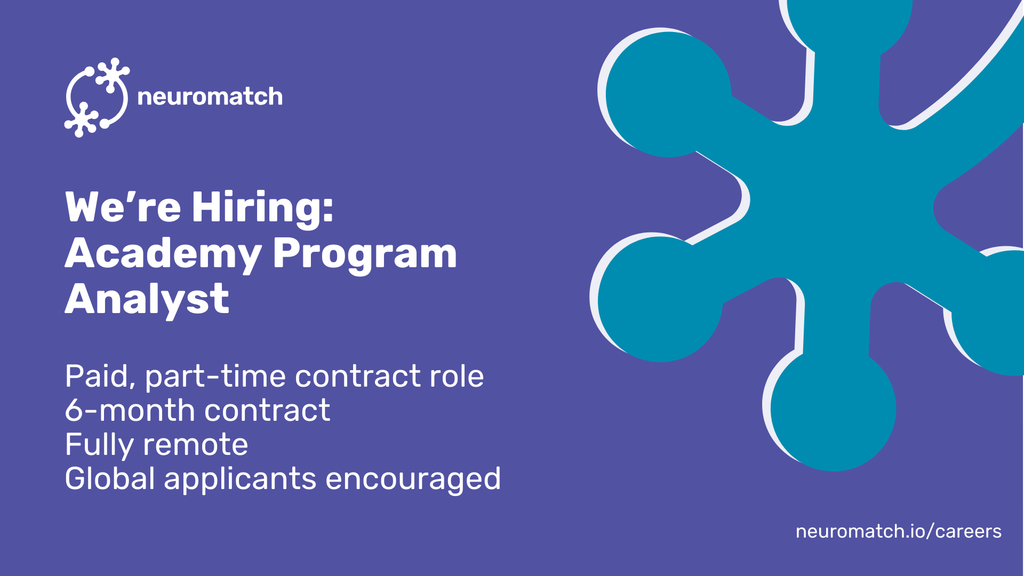 neuromatch

We're Hiring: Academy Program Analyst

Paid, part-time contract role
6-month contract
Fully remote
Global applicants encouraged

neuromatch.io/careers